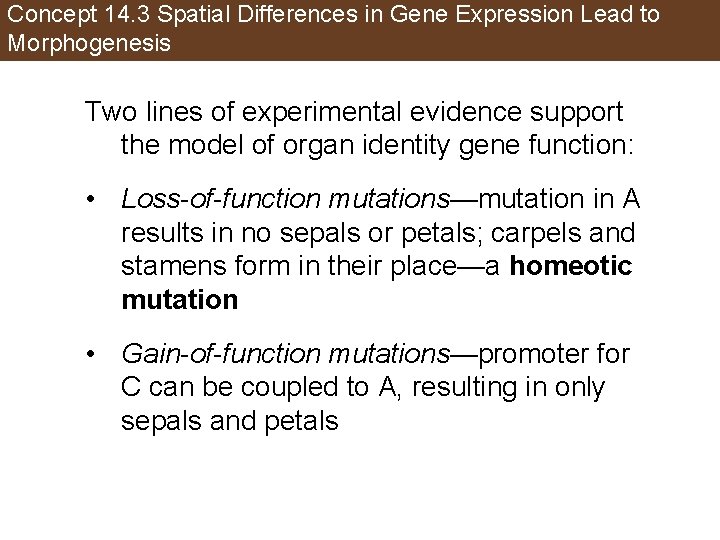 Concept 14.3 Spatial Differences in Gene Expression Lead to Morphogenesis

Two lines of experimental evidence support the model of organ identity gene function:

• Loss-of-function mutations—mutation in A results in no sepals or petals; carpels and stamens form in their place—a homeotic mutation

• Gain-of-function mutations—promoter for C can be coupled to A, resulting in only sepals and petals